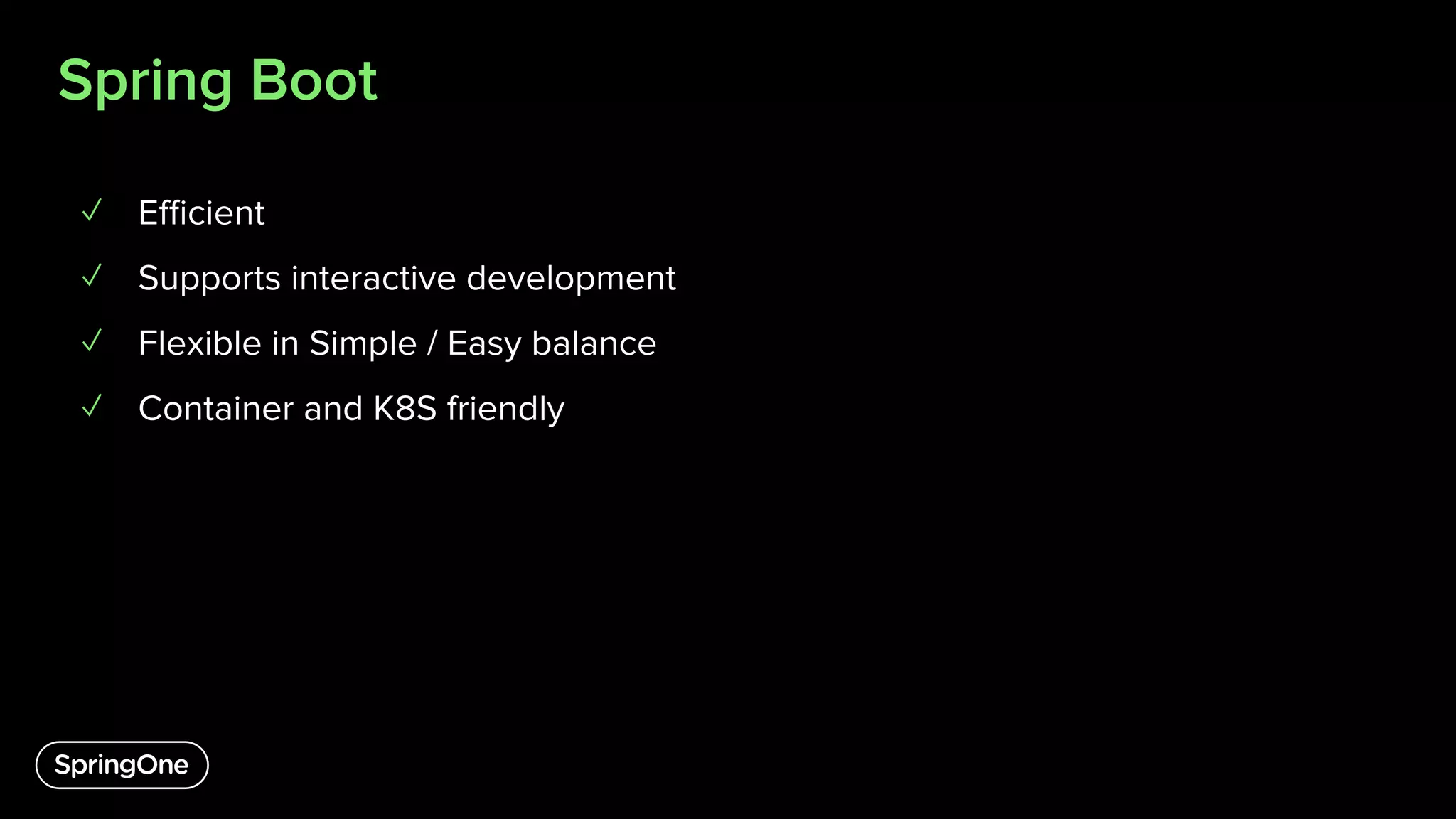 Spring Boot

✓ Efficient

✓ Supports interactive development

✓ Flexible in Simple / Easy balance

✓ Container and K8S friendly

SpringOne